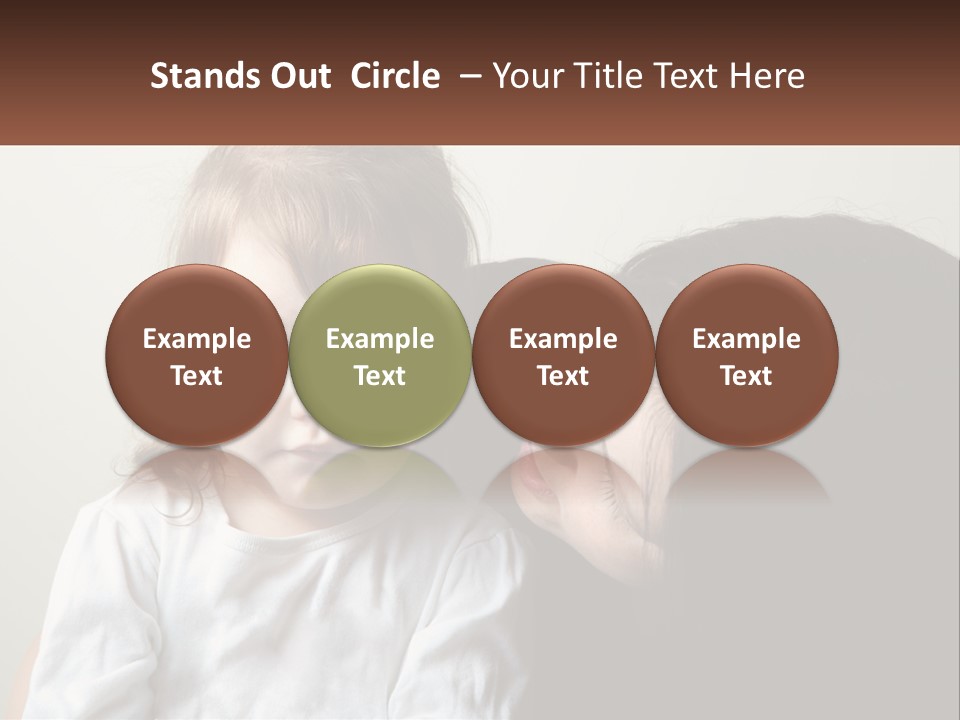 Stands Out  Circle  – Your Title Text Here

Example Text

Example Text

Example Text

Example Text